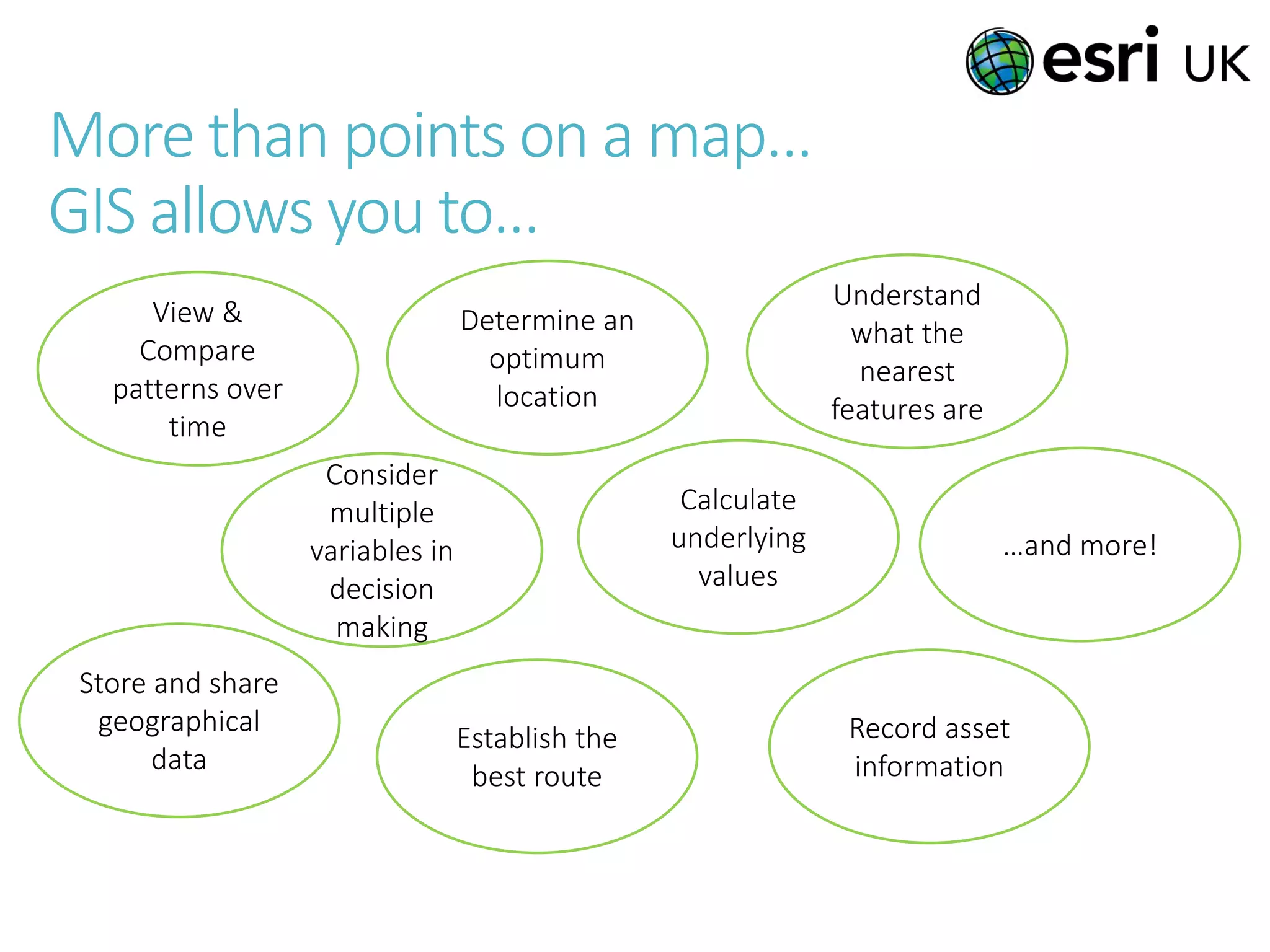 esri UK

More than points on a map…
GIS allows you to…

View & Compare patterns over time

Determine an optimum location

Understand what the nearest features are

Consider multiple variables in decision making

Calculate underlying values

…and more!

Store and share geographical data

Establish the best route

Record asset information